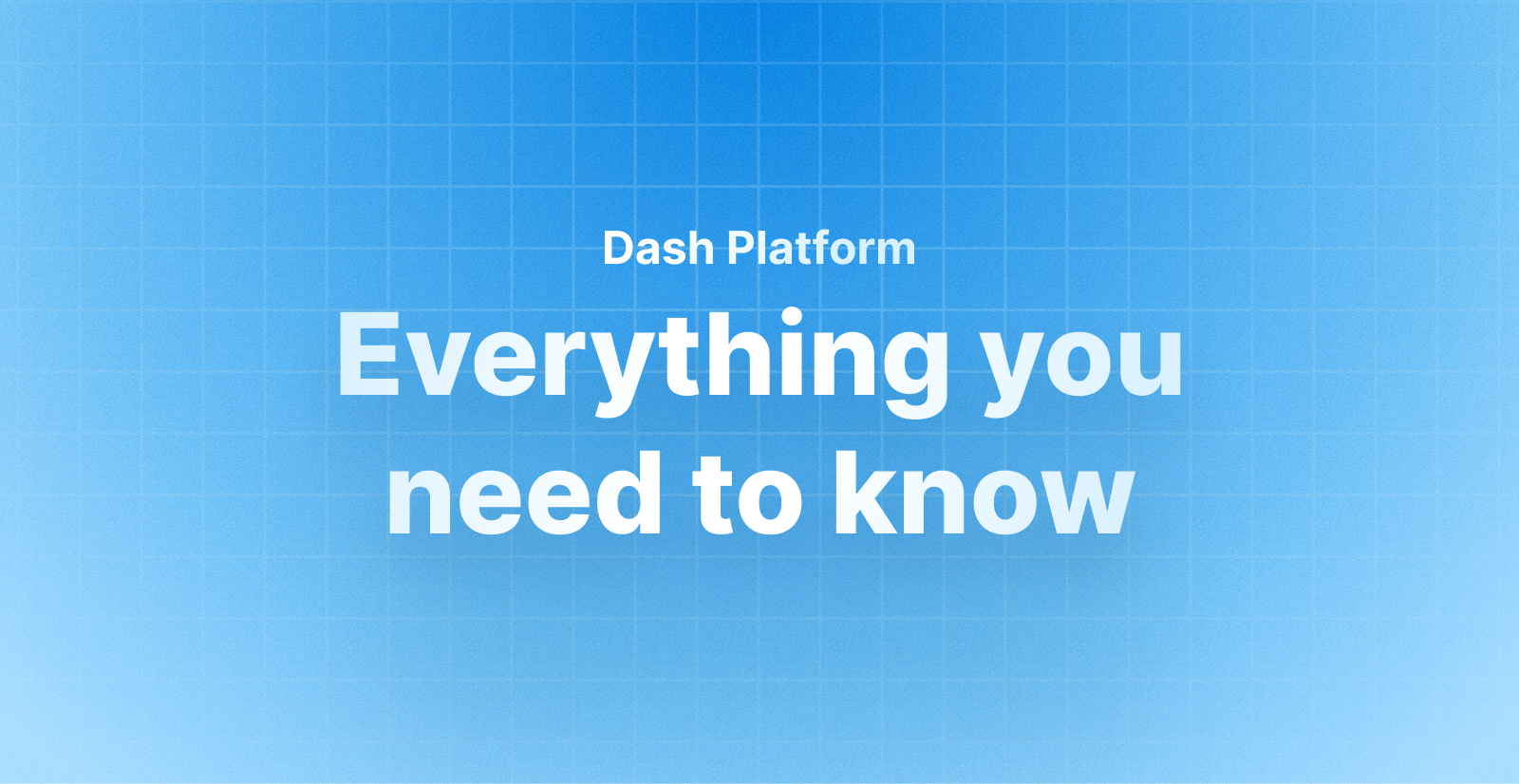 Dash Platform

Everything you need to know